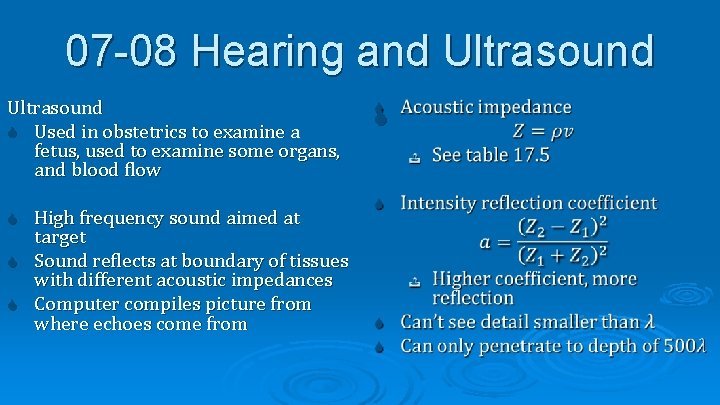 07-08 Hearing and Ultrasound

Ultrasound

Used in obstetrics to examine a fetus, used to examine some organs, and blood flow

High frequency sound aimed at target

Sound reflects at boundary of tissues with different acoustic impedances

Computer compiles picture from where echoes come from

Acoustic impedance

$Z = \rho v$

See table 17.5

Intensity reflection coefficient

$a = \frac{(Z_2 - Z_1)^2}{(Z_1 + Z_2)^2}$

Higher coefficient, more reflection

Can't see detail smaller than $\lambda$

Can only penetrate to depth of $500\lambda$